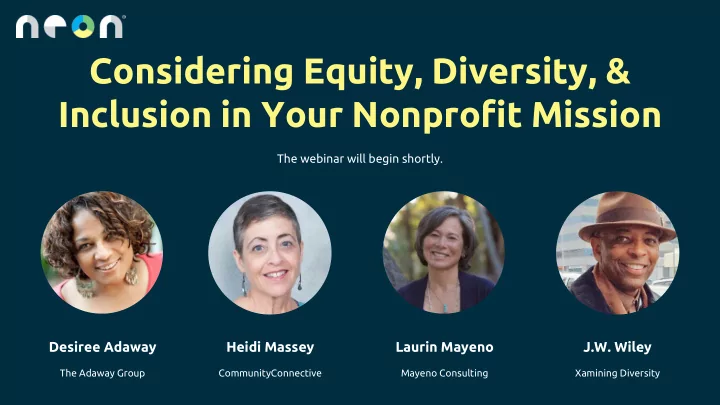 neon

Considering Equity, Diversity, & Inclusion in Your Nonprofit Mission

The webinar will begin shortly.

Desiree Adaway
The Adaway Group

Heidi Massey
CommunityConnective

Laurin Mayeno
Mayeno Consulting

J.W. Wiley
Xamining Diversity